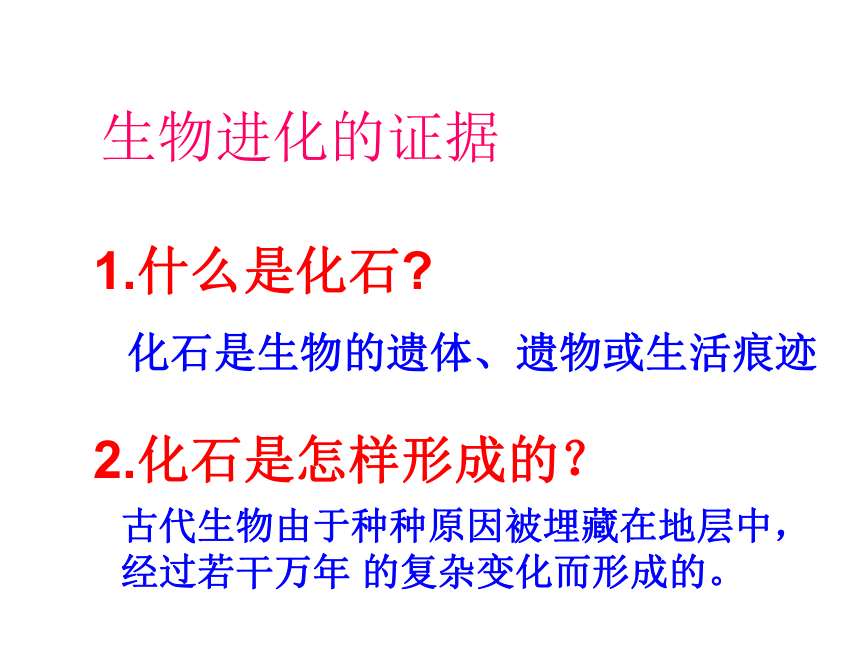 生物进化的证据

1.什么是化石?

化石是生物的遗体、遗物或生活痕迹

2.化石是怎样形成的？

古代生物由于种种原因被埋藏在地层中，经过若干万年 的复杂变化而形成的。